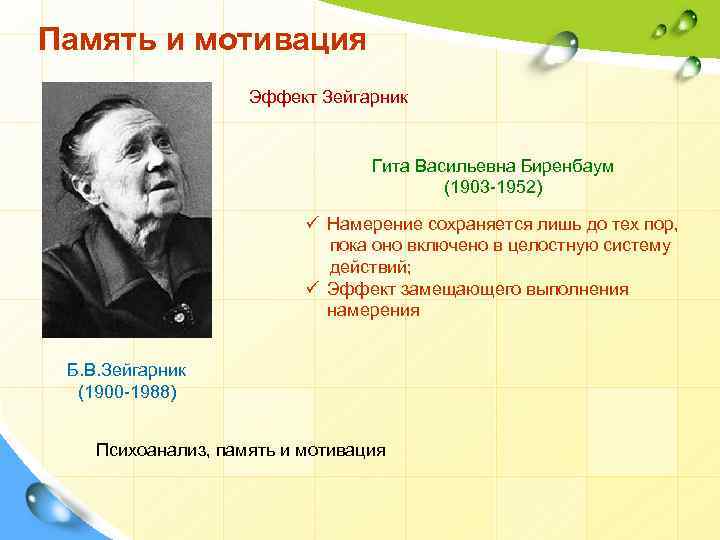 Память и мотивация

Эффект Зейгарник

Гита Васильевна Биренбаум
(1903-1952)

✓ Намерение сохраняется лишь до тех пор, пока оно включено в целостную систему действий;
✓ Эффект замещающего выполнения намерения

Б.В.Зейгарник
(1900-1988)

Психоанализ, память и мотивация